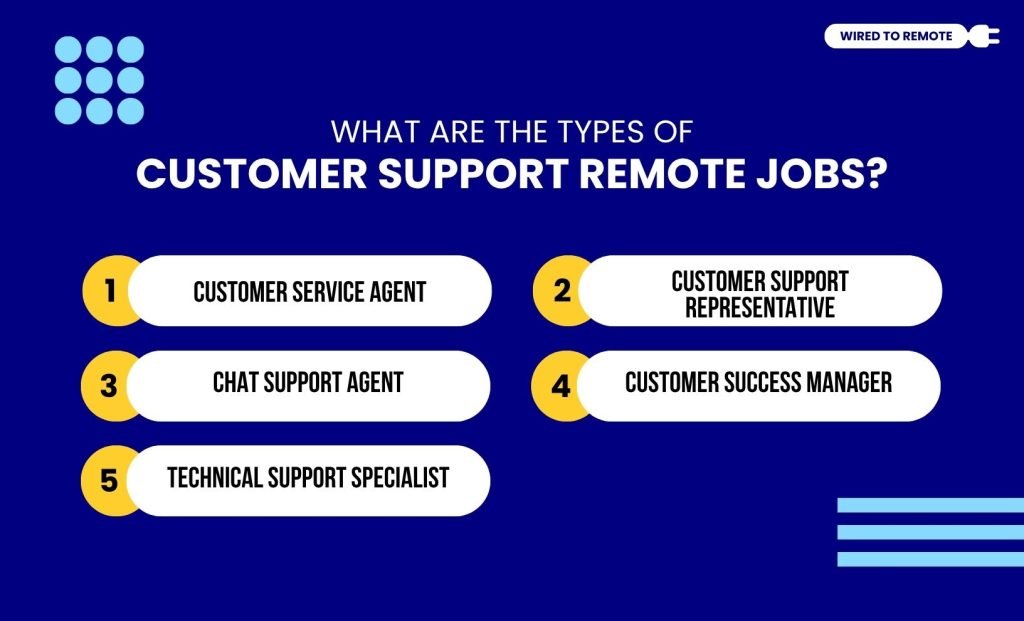 WIRED TO REMOTE

WHAT ARE THE TYPES OF
CUSTOMER SUPPORT REMOTE JOBS?

1 CUSTOMER SERVICE AGENT

2 CUSTOMER SUPPORT REPRESENTATIVE

3 CHAT SUPPORT AGENT

4 CUSTOMER SUCCESS MANAGER

5 TECHNICAL SUPPORT SPECIALIST